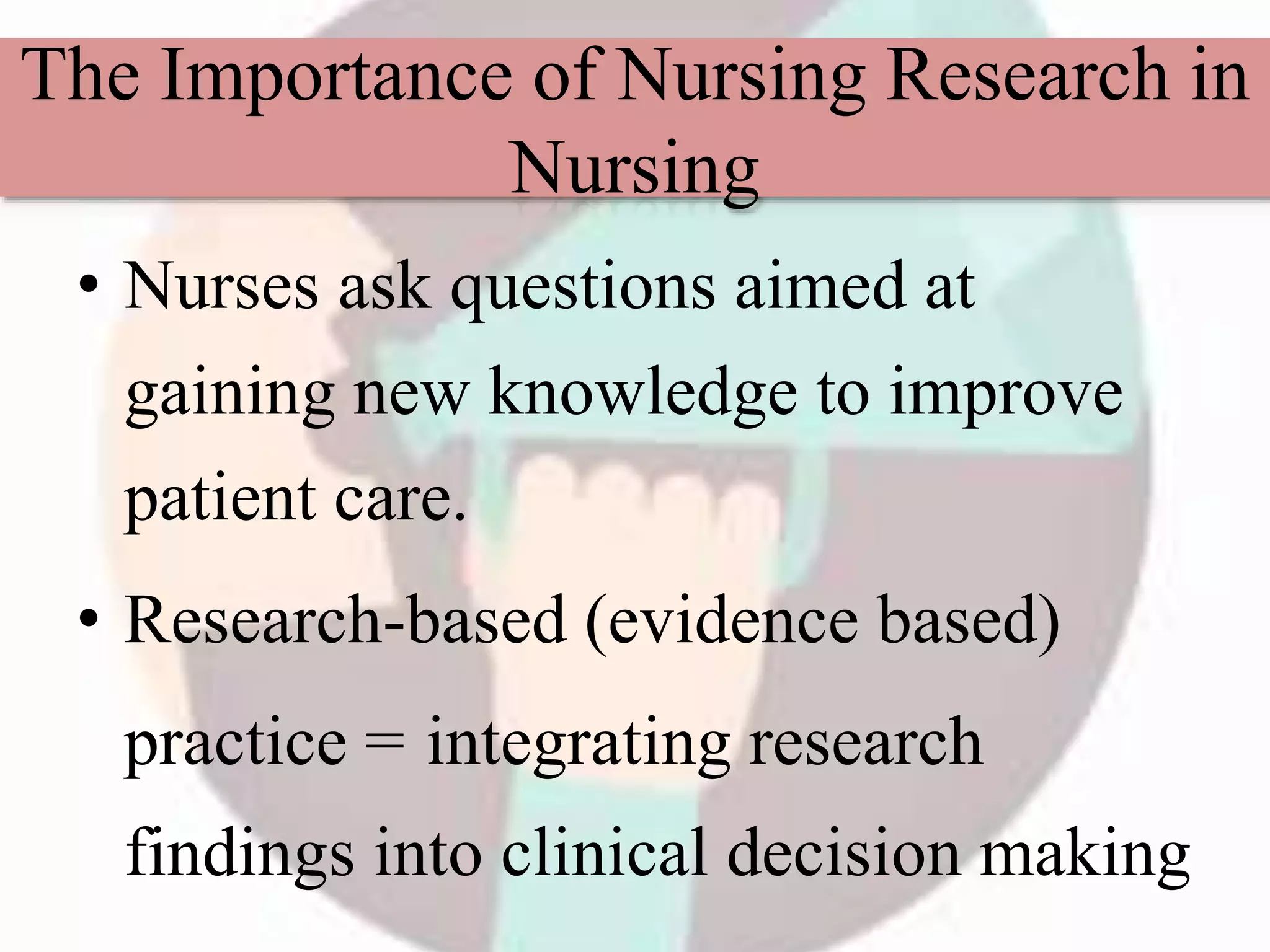 The Importance of Nursing Research in Nursing

• Nurses ask questions aimed at gaining new knowledge to improve patient care.

• Research-based (evidence based) practice = integrating research findings into clinical decision making